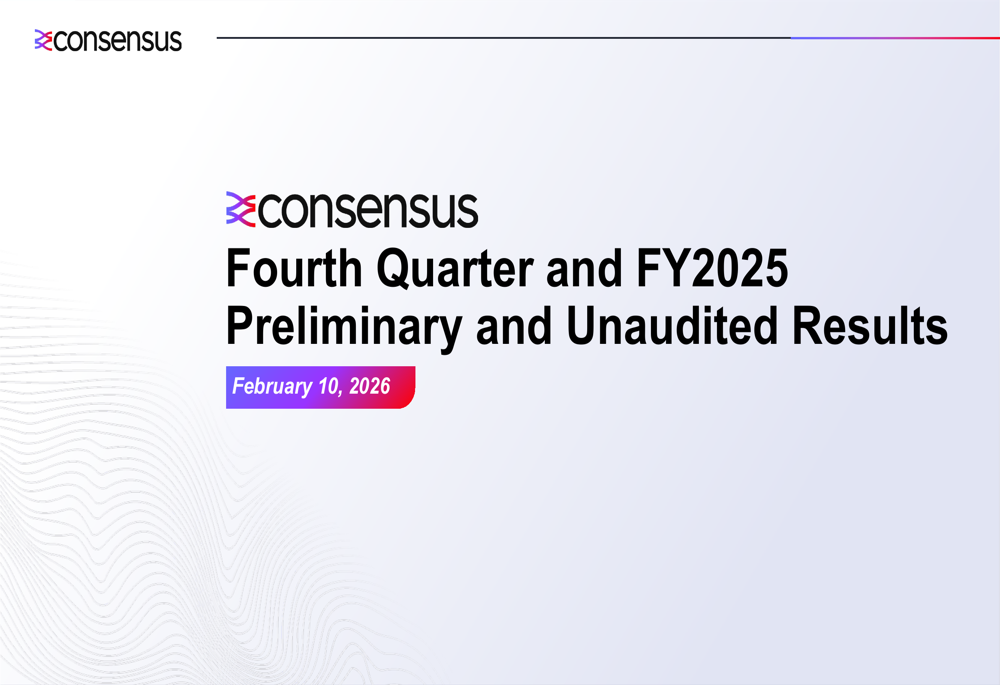 consensus

consensus

Fourth Quarter and FY2025 Preliminary and Unaudited Results

February 10, 2026